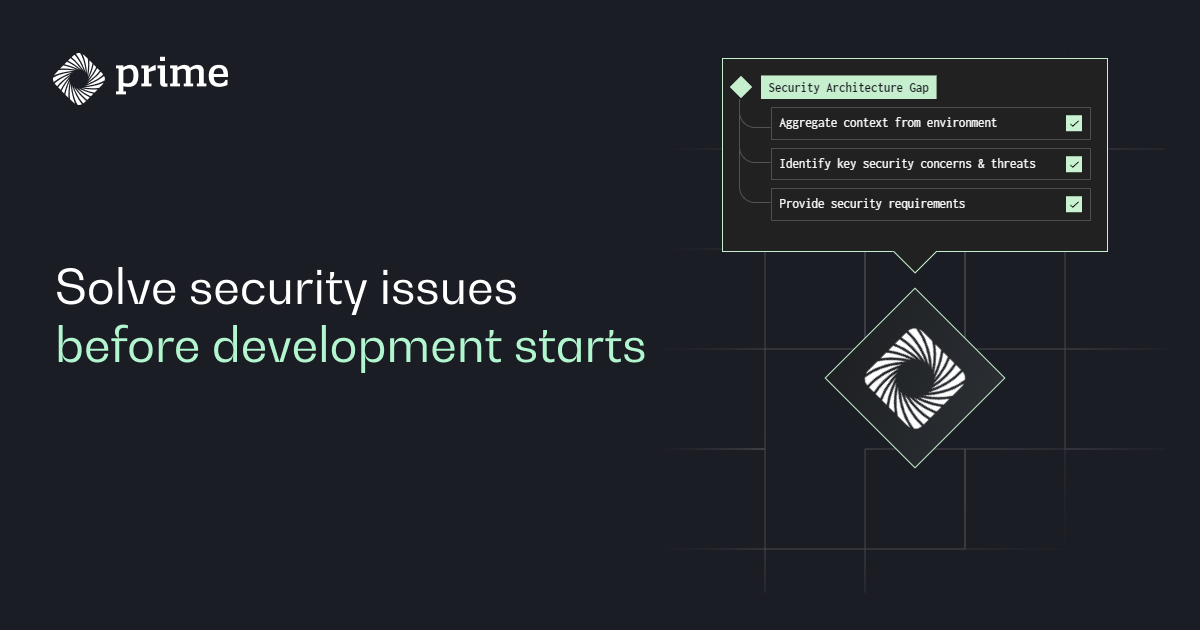 prime

Solve security issues
before development starts

Security Architecture Gap

Aggregate context from environment

Identify key security concerns & threats

Provide security requirements